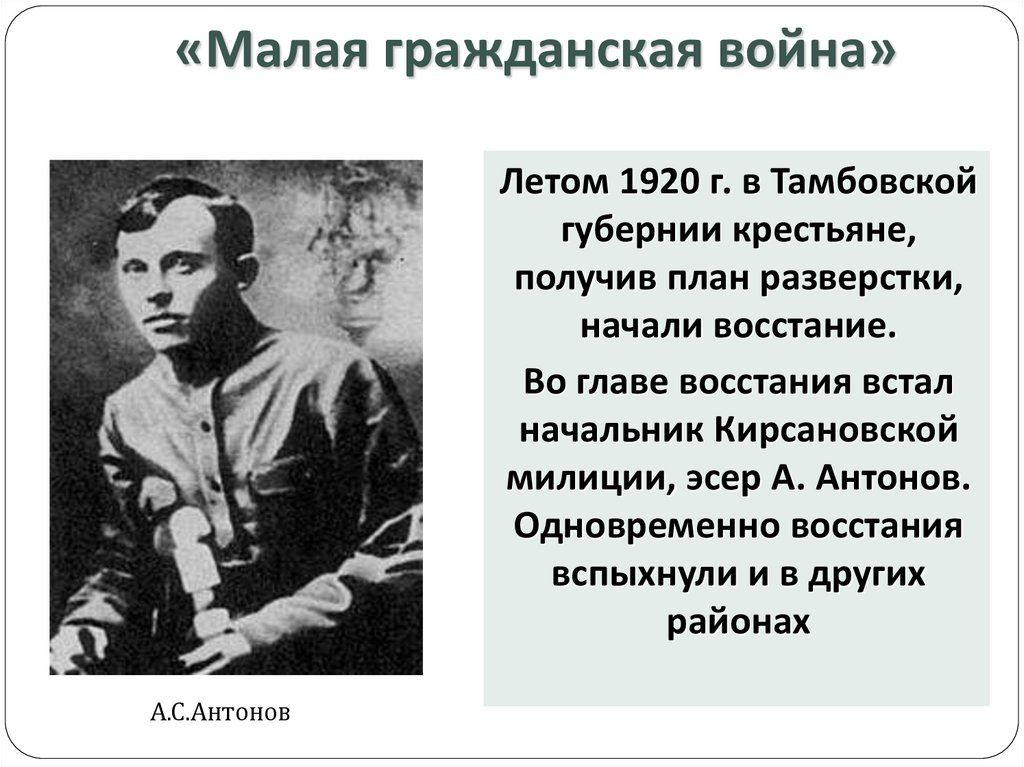 «Малая гражданская война»

Летом 1920 г. в Тамбовской губернии крестьяне, получив план разверстки, начали восстание.

Во главе восстания встал начальник Кирсановской милиции, эсер А. Антонов. Одновременно восстания вспыхнули и в других районах

А.С.Антонов